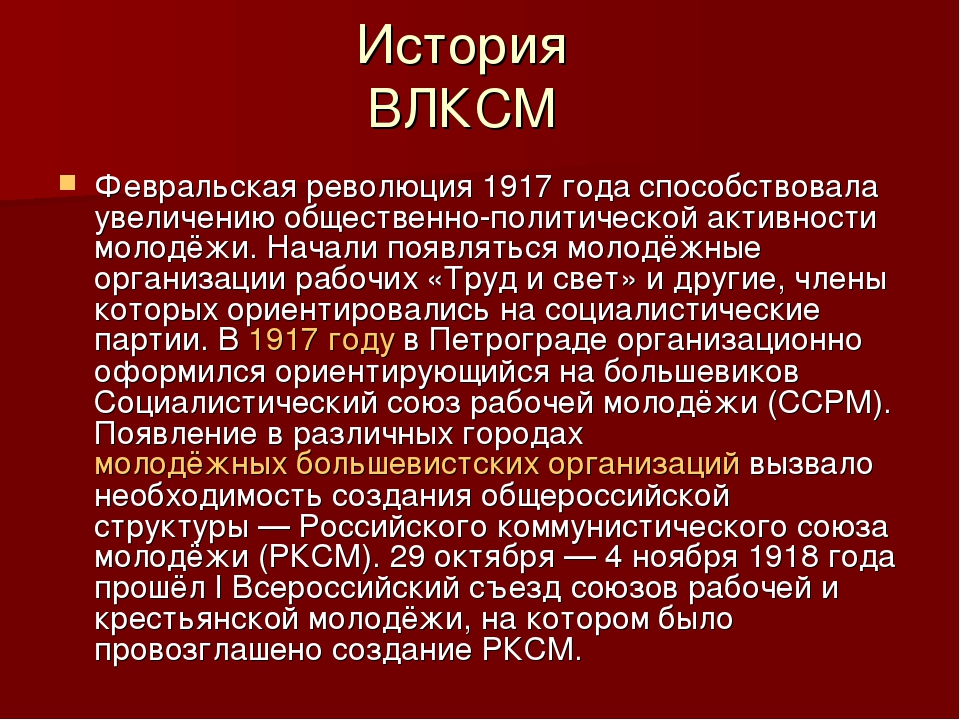 История
ВЛКСМ

Февральская революция 1917 года способствовала увеличению общественно-политической активности молодёжи. Начали появляться молодёжные организации рабочих «Труд и свет» и другие, члены которых ориентировались на социалистические партии. В 1917 году в Петрограде организационно оформился ориентирующийся на большевиков Социалистический союз рабочей молодёжи (ССРМ). Появление в различных городах молодёжных большевистских организаций вызвало необходимость создания общероссийской структуры — Российского коммунистического союза молодёжи (РКСМ). 29 октября — 4 ноября 1918 года прошёл I Всероссийский съезд союзов рабочей и крестьянской молодёжи, на котором было провозглашено создание РКСМ.